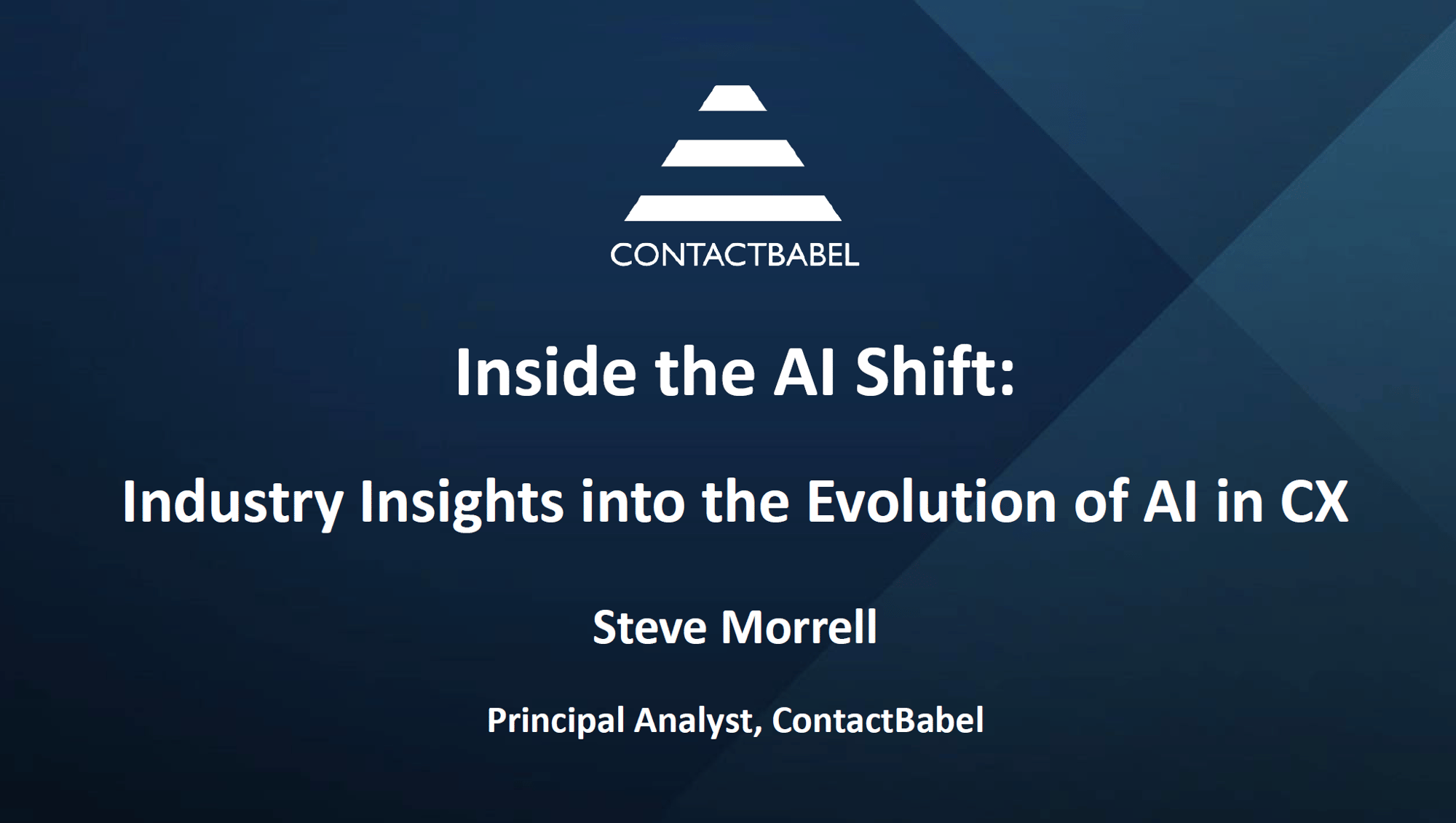 CONTACTBABEL

Inside the AI Shift:

Industry Insights into the Evolution of AI in CX

Steve Morrell

Principal Analyst, ContactBabel